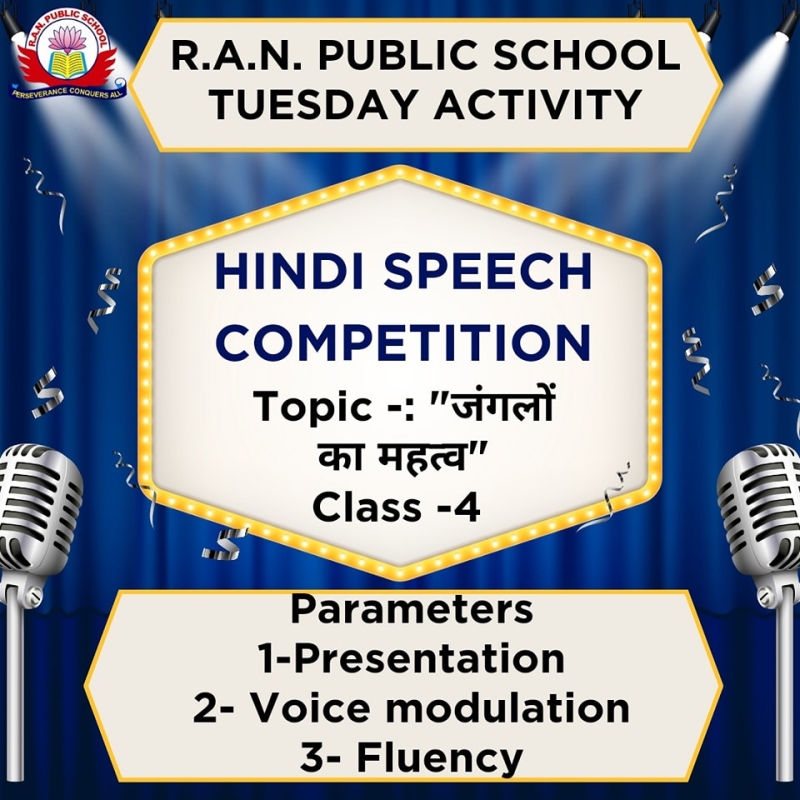 R.A.N. PUBLIC SCHOOL
PERSEVERANCE CONQUERS ALL

R.A.N. PUBLIC SCHOOL
TUESDAY ACTIVITY

HINDI SPEECH COMPETITION

Topic -: "जंगलों का महत्व"

Class -4

Parameters
1-Presentation
2- Voice modulation
3- Fluency